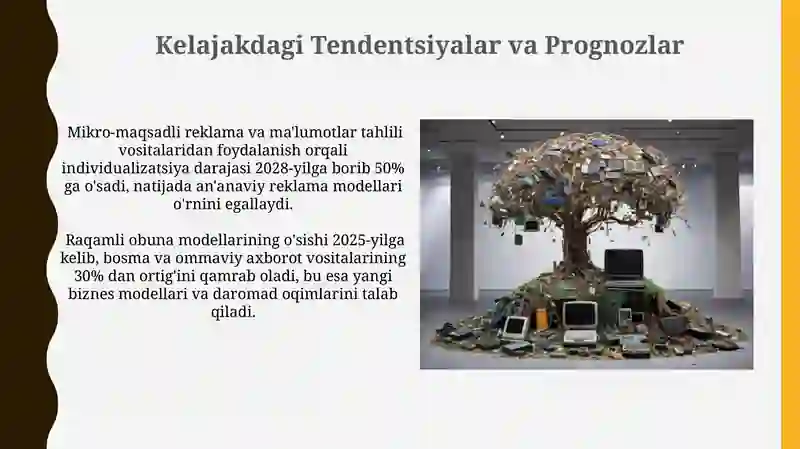 Kelajakdagi Tendentsiyalar va Prognozlar

Mikro-maqsadli reklama va ma'lumotlar tahlili vositalaridan foydalanish orqali individualizatsiya darajasi 2028-yilga borib 50% ga o'sadi, natijada an'anaviy reklama modellari o'rnini egallaydi.

Raqamli obuna modellarining o'sishi 2025-yilga kelib, bosma va ommaviy axborot vositalarining 30% dan ortig'ini qamrab oladi, bu esa yangi biznes modellari va daromad oqimlarini talab qiladi.